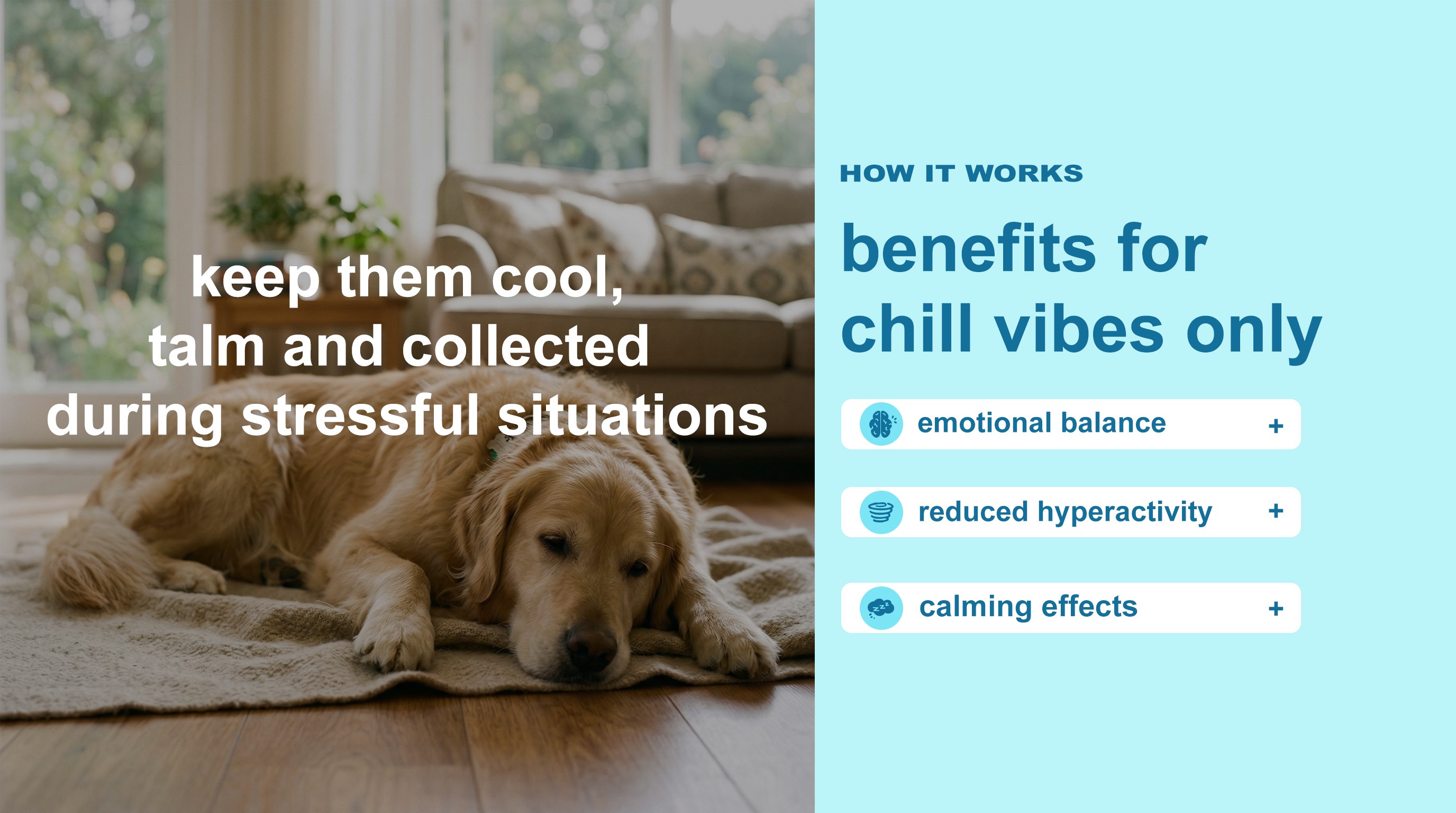 keep them cool, talm and collected during stressful situations

HOW IT WORKS

benefits for chill vibes only

emotional balance +

reduced hyperactivity +

calming effects +